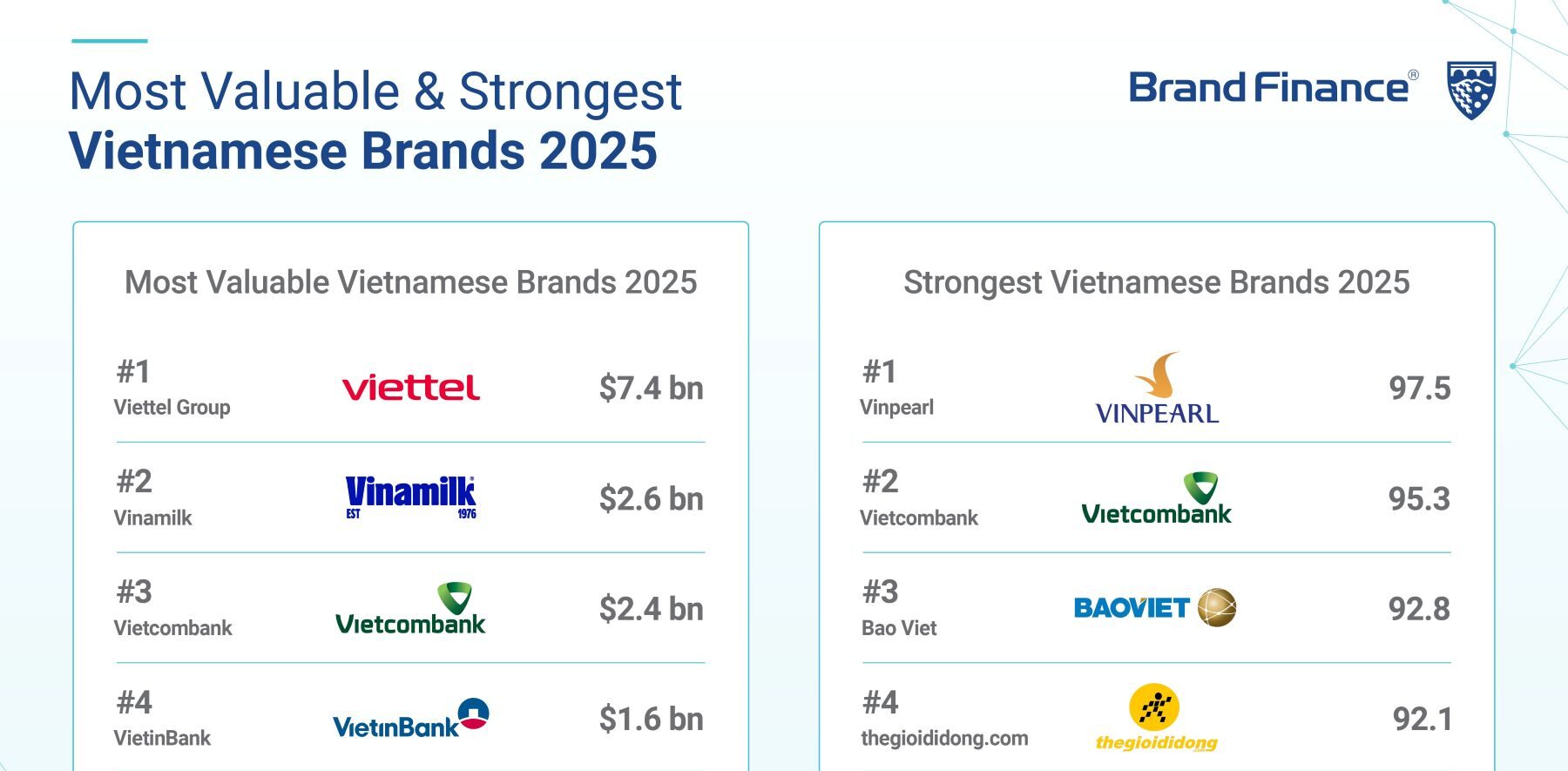 Most Valuable & Strongest
Vietnamese Brands 2025

Brand Finance®

Most Valuable Vietnamese Brands 2025

#1
Viettel Group
viettel
$7.4 bn

#2
Vinamilk
Vinamilk EST 1976
$2.6 bn

#3
Vietcombank
Vietcombank
$2.4 bn

#4
VietinBank
VietinBank
$1.6 bn

Strongest Vietnamese Brands 2025

#1
Vinpearl
VINPEARL
97.5

#2
Vietcombank
Vietcombank
95.3

#3
Bao Viet
BAOVIET
92.8

#4
thegioididong.com
thegioididong
92.1